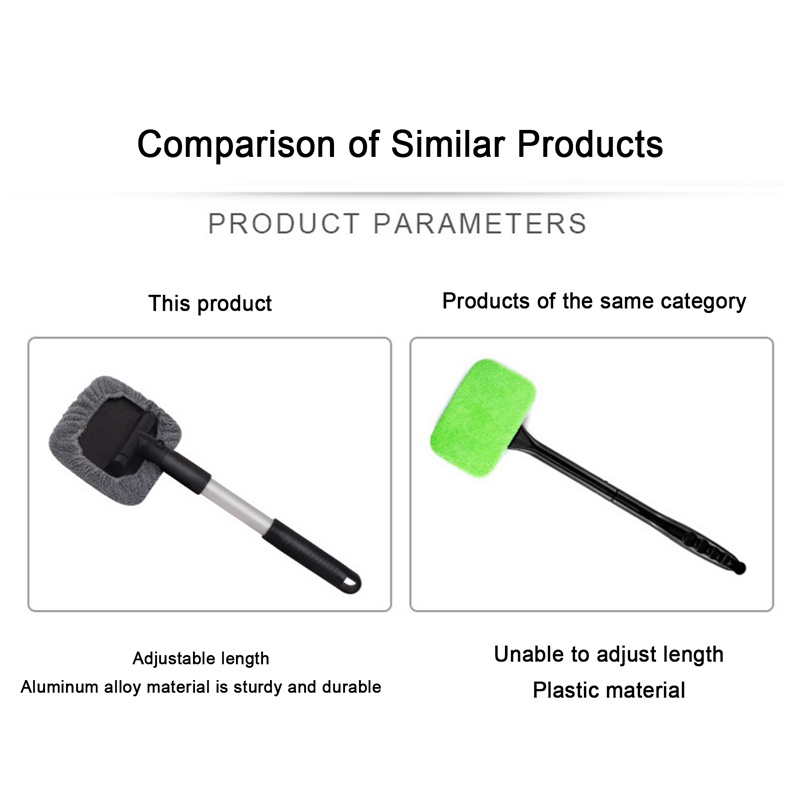 Comparison of Similar Products

PRODUCT PARAMETERS

This product

Adjustable length
Aluminum alloy material is sturdy and durable

Products of the same category

Unable to adjust length
Plastic material